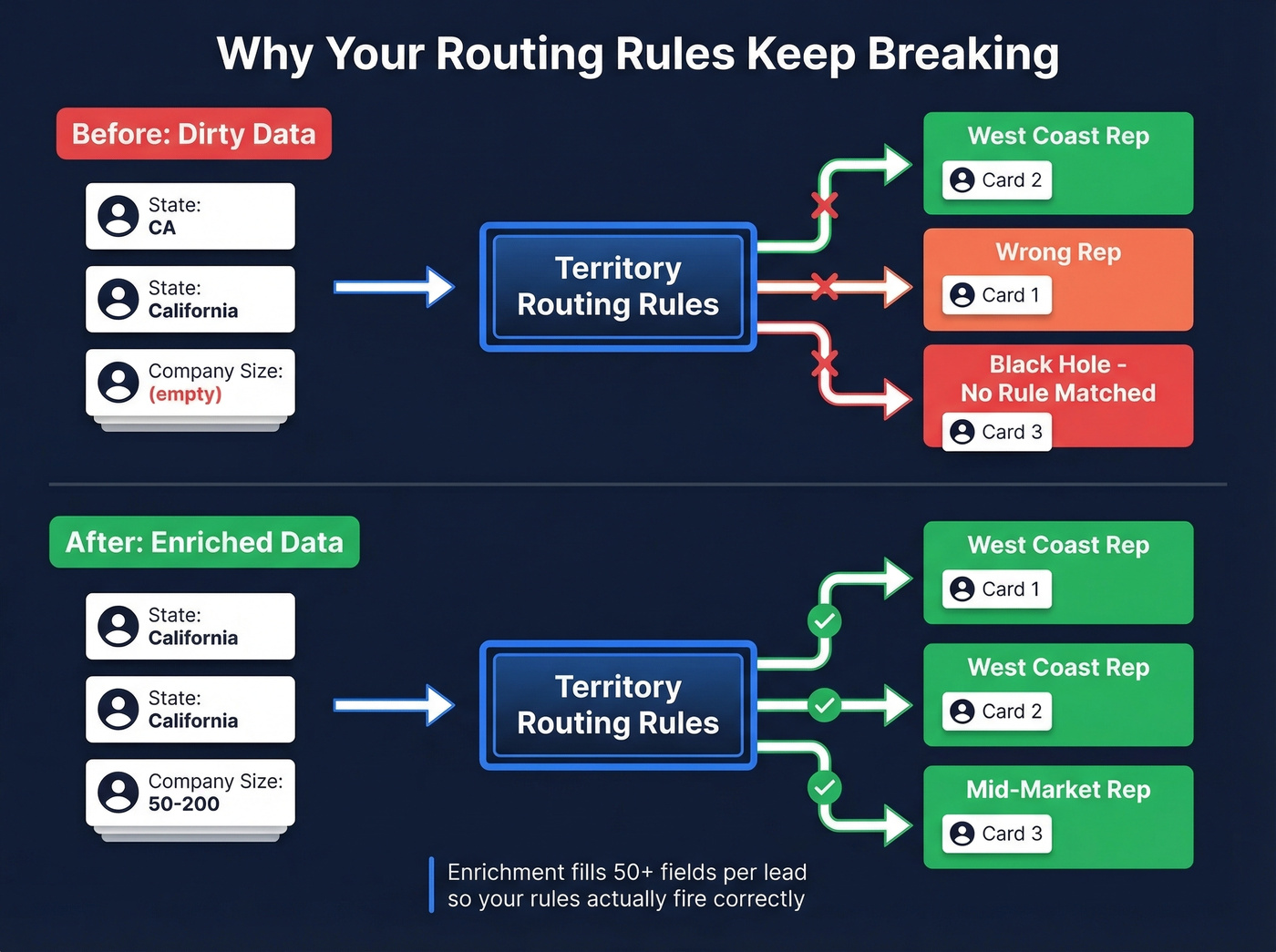 Why Your Routing Rules Keep Breaking

Before: Dirty Data

State:
CA

State:
California

Company Size:
(empty)

Territory Routing Rules

West Coast Rep
Card 2

Wrong Rep
Card 1

Black Hole - No Rule Matched
Card 3

After: Enriched Data

State:
California

State:
California

Company Size:
50-200

Territory Routing Rules

West Coast Rep
Card 1

West Coast Rep
Card 2

Mid-Market Rep
Card 3

Enrichment fills 50+ fields per lead so your rules actually fire correctly